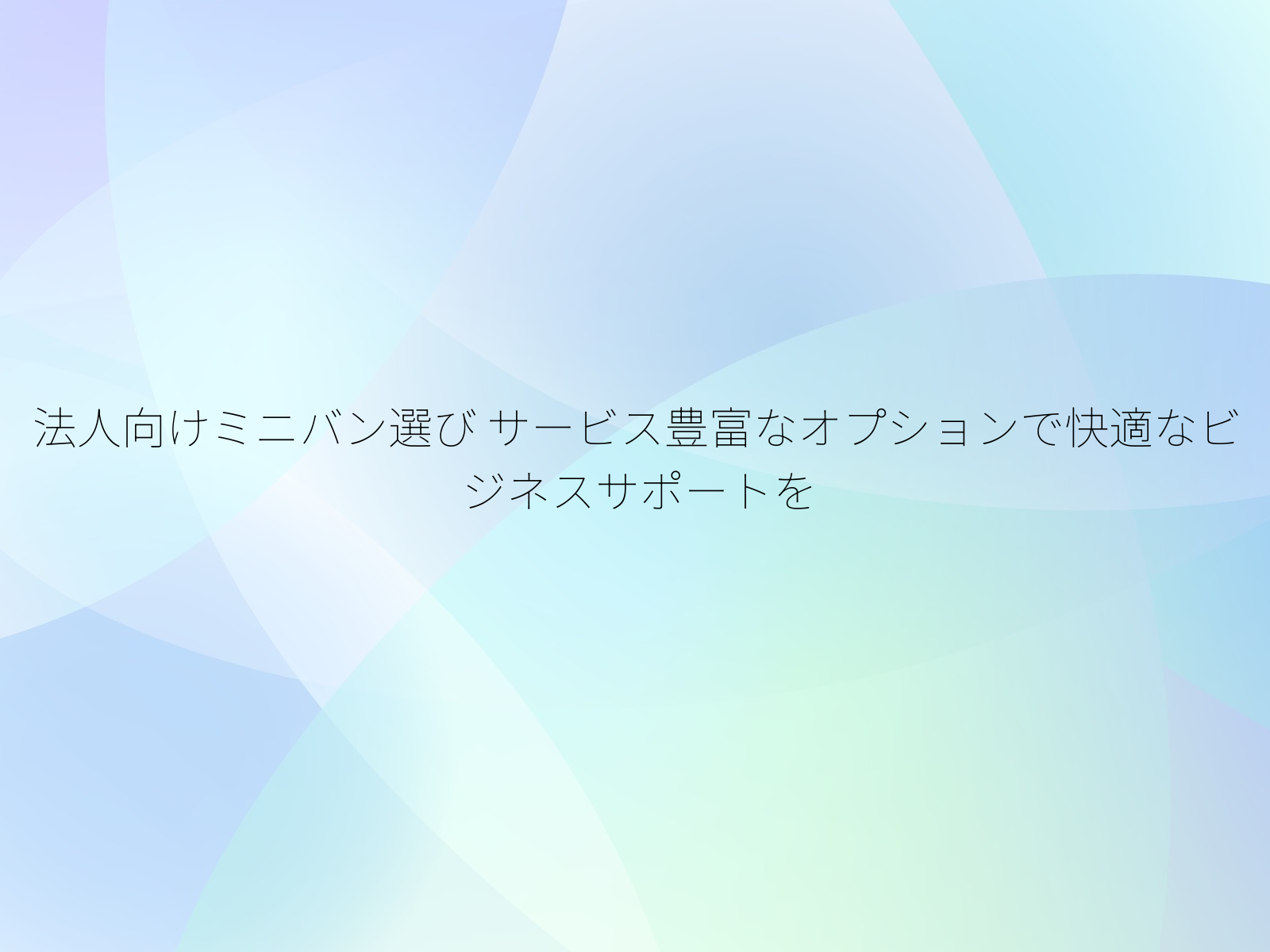 法人向けミニバン選び サービス豊富なオプションで快適なビジネスサポートを